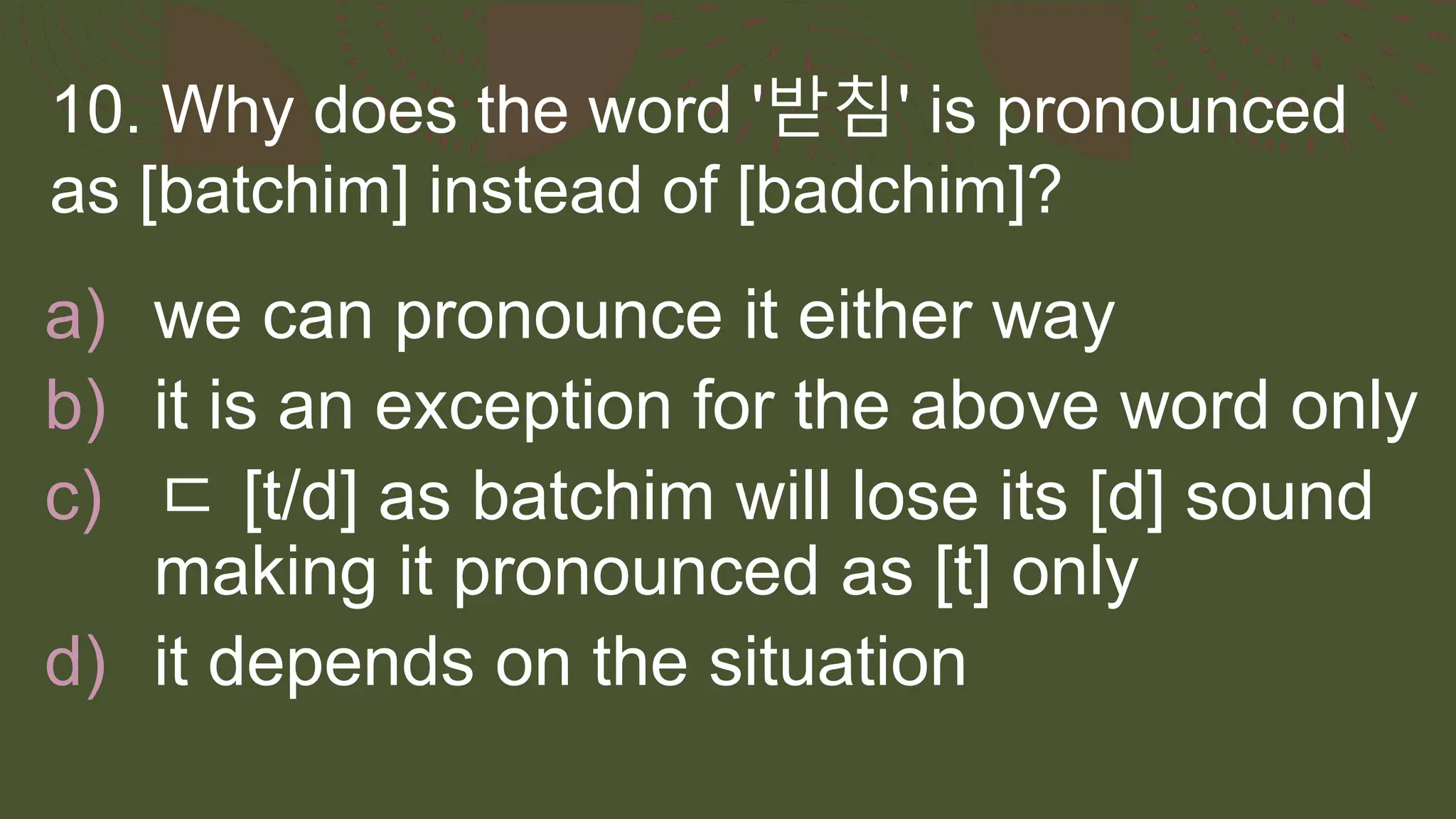 10. Why does the word '받침' is pronounced as [batchim] instead of [badchim]?

a) we can pronounce it either way
b) it is an exception for the above word only
c) ㄷ [t/d] as batchim will lose its [d] sound making it pronounced as [t] only
d) it depends on the situation